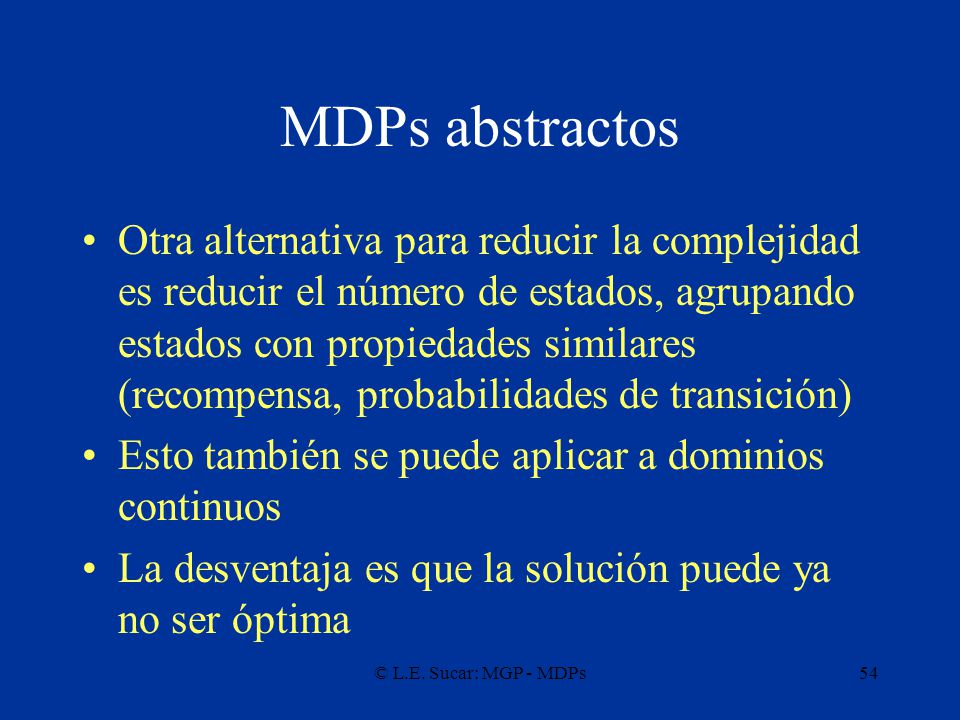 MDPs abstractos

• Otra alternativa para reducir la complejidad es reducir el número de estados, agrupando estados con propiedades similares (recompensa, probabilidades de transición)

• Esto también se puede aplicar a dominios continuos

• La desventaja es que la solución puede ya no ser óptima

© L.E. Sucar: MGP - MDPs

54